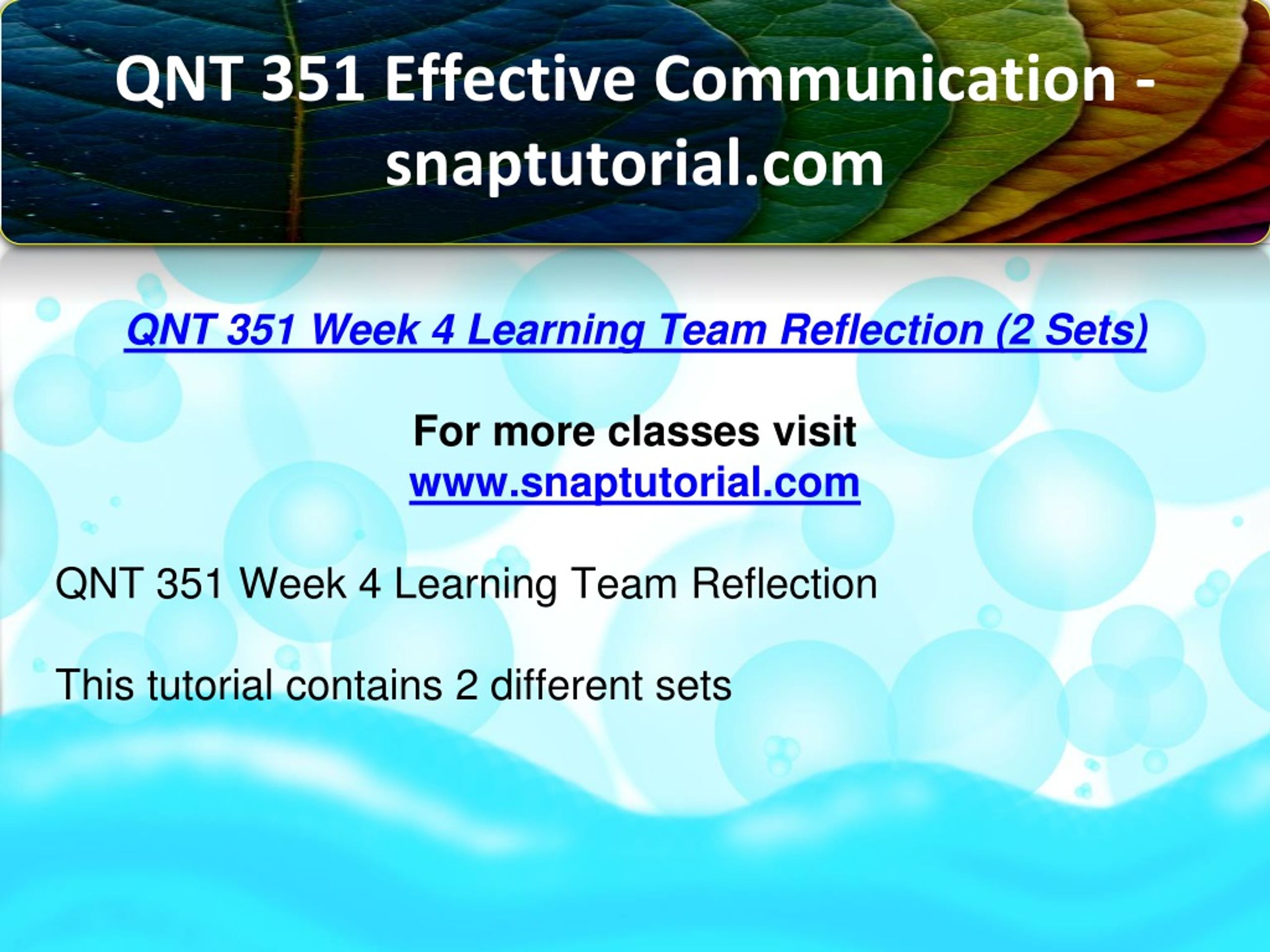 QNT 351 Effective Communication - snaptutorial.com

QNT 351 Week 4 Learning Team Reflection (2 Sets)

For more classes visit
www.snaptutorial.com

QNT 351 Week 4 Learning Team Reflection

This tutorial contains 2 different sets